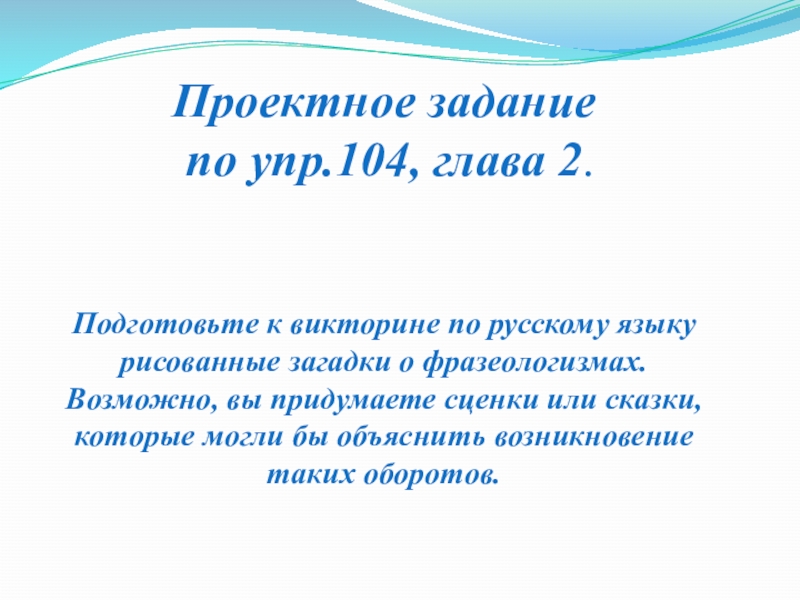 Проектное задание
по упр.104, глава 2.

Подготовьте к викторине по русскому языку рисованные загадки о фразеологизмах. Возможно, вы придумаете сценки или сказки, которые могли бы объяснить возникновение таких оборотов.